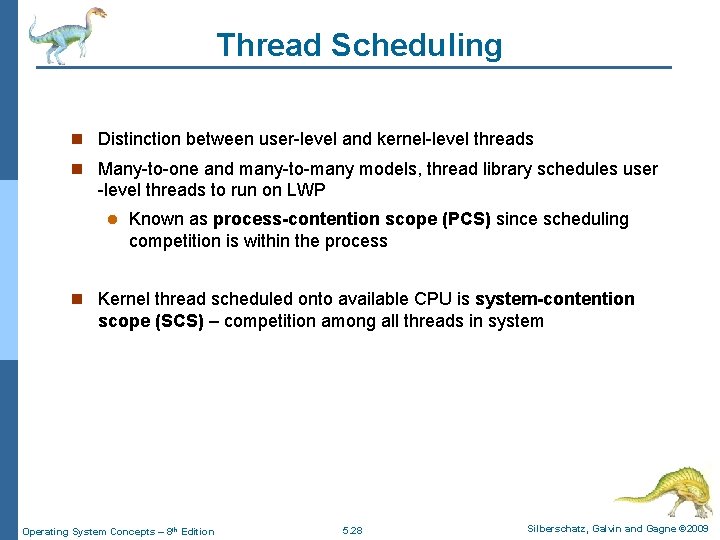 Thread Scheduling

Distinction between user-level and kernel-level threads

Many-to-one and many-to-many models, thread library schedules user -level threads to run on LWP

Known as process-contention scope (PCS) since scheduling competition is within the process

Kernel thread scheduled onto available CPU is system-contention scope (SCS) – competition among all threads in system

Operating System Concepts – 8th Edition

5.28

Silberschatz, Galvin and Gagne ©2009